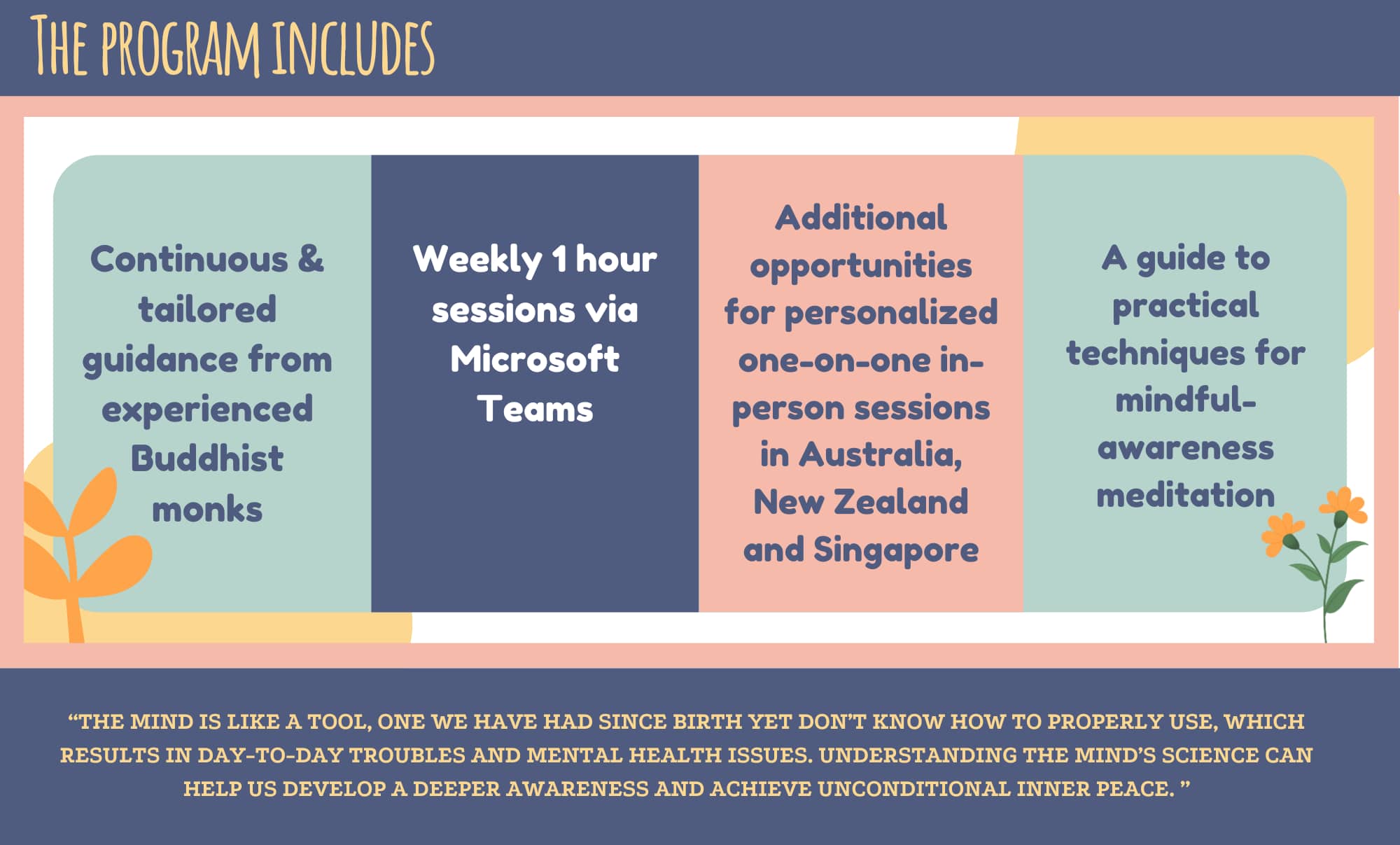 THE PROGRAM INCLUDES

Continuous & tailored guidance from experienced Buddhist monks

Weekly 1 hour sessions via Microsoft Teams

Additional opportunities for personalized one-on-one in-person sessions in Australia, New Zealand and Singapore

A guide to practical techniques for mindful-awareness meditation

“THE MIND IS LIKE A TOOL, ONE WE HAVE HAD SINCE BIRTH YET DON’T KNOW HOW TO PROPERLY USE, WHICH RESULTS IN DAY-TO-DAY TROUBLES AND MENTAL HEALTH ISSUES. UNDERSTANDING THE MIND’S SCIENCE CAN HELP US DEVELOP A DEEPER AWARENESS AND ACHIEVE UNCONDITIONAL INNER PEACE. ”